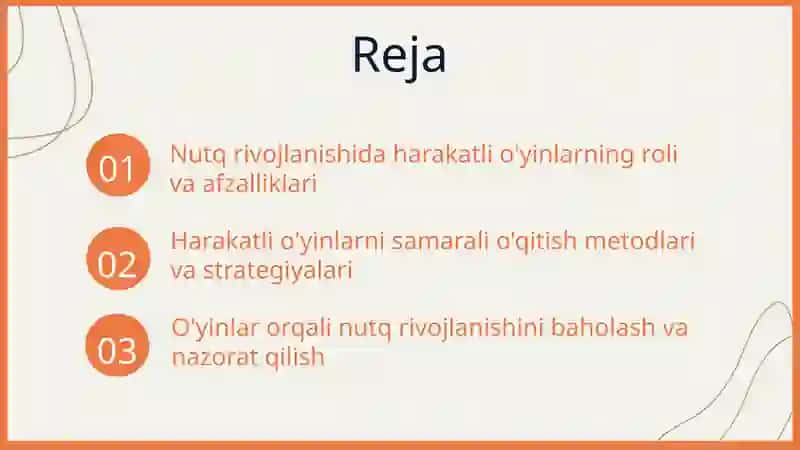 Reja

01 Nutq rivojlanishida harakatli o'yinlarning roli va afzalliklari

02 Harakatli o'yinlarni samarali o'qitish metodlari va strategiyalari

03 O'yinlar orqali nutq rivojlanishini baholash va nazorat qilish